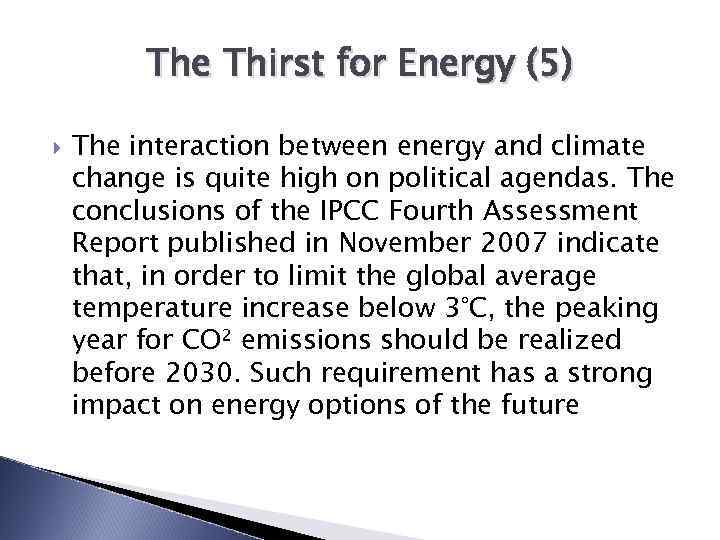 The Thirst for Energy (5)

The interaction between energy and climate change is quite high on political agendas. The conclusions of the IPCC Fourth Assessment Report published in November 2007 indicate that, in order to limit the global average temperature increase below 3°C, the peaking year for $CO^2$ emissions should be realized before 2030. Such requirement has a strong impact on energy options of the future